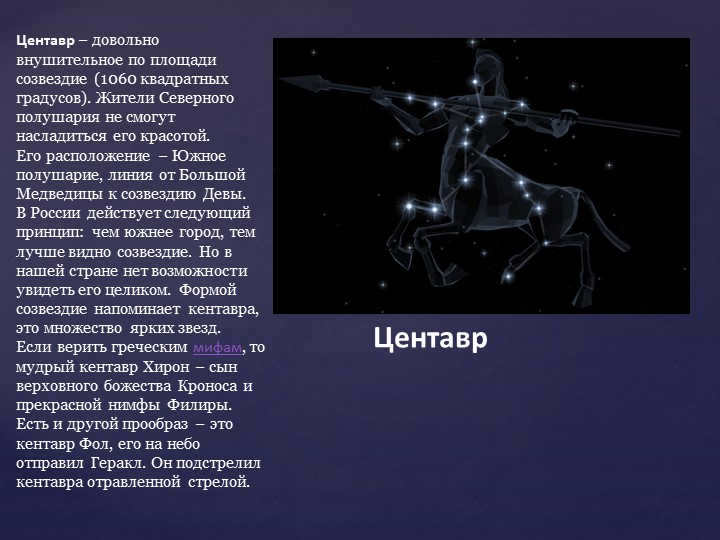 Центавр – довольно внушительное по площади созвездие (1060 квадратных градусов). Жители Северного полушария не смогут насладиться его красотой.
Его расположение – Южное полушарие, линия от Большой Медведицы к созвездию Девы.
В России действует следующий принцип: чем южнее город, тем лучше видно созвездие. Но в нашей стране нет возможности увидеть его целиком. Формой созвездие напоминает кентавра, это множество ярких звезд.
Если верить греческим мифам, то мудрый кентавр Хирон – сын верховного божества Кроноса и прекрасной нимфы Филиры.
Есть и другой прообраз – это кентавр Фол, его на небо отправил Геракл. Он подстрелил кентавра отравленной стрелой.

Центавр